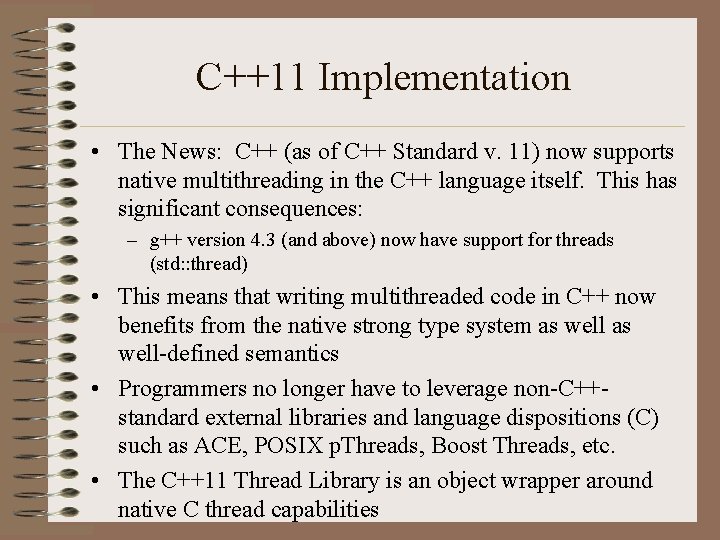 C++11 Implementation

• The News: C++ (as of C++ Standard v. 11) now supports native multithreading in the C++ language itself. This has significant consequences:

– g++ version 4.3 (and above) now have support for threads (std::thread)

• This means that writing multithreaded code in C++ now benefits from the native strong type system as well as well-defined semantics

• Programmers no longer have to leverage non-C++-standard external libraries and language dispositions (C) such as ACE, POSIX pThreads, Boost Threads, etc.

• The C++11 Thread Library is an object wrapper around native C thread capabilities